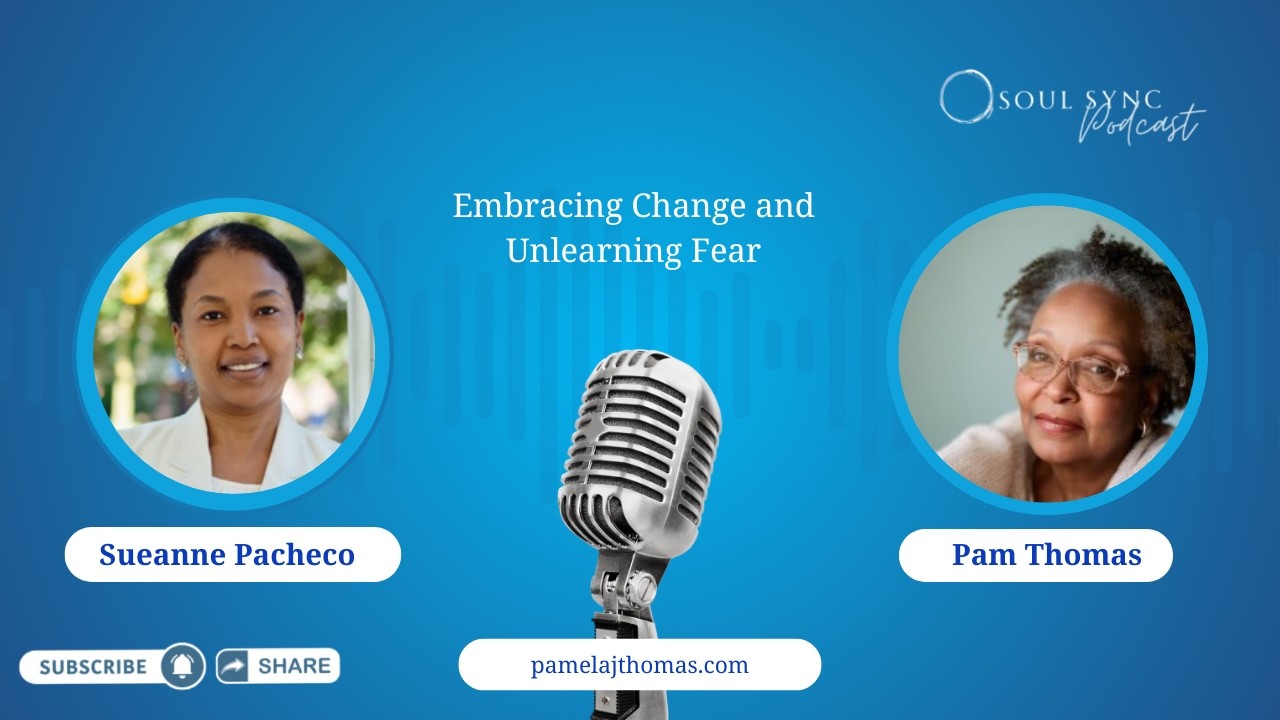 SOUL SYNC Podcast

Embracing Change and Unlearning Fear

Sueanne Pacheco

Pam Thomas

SUBSCRIBE SHARE

pamelajthomas.com